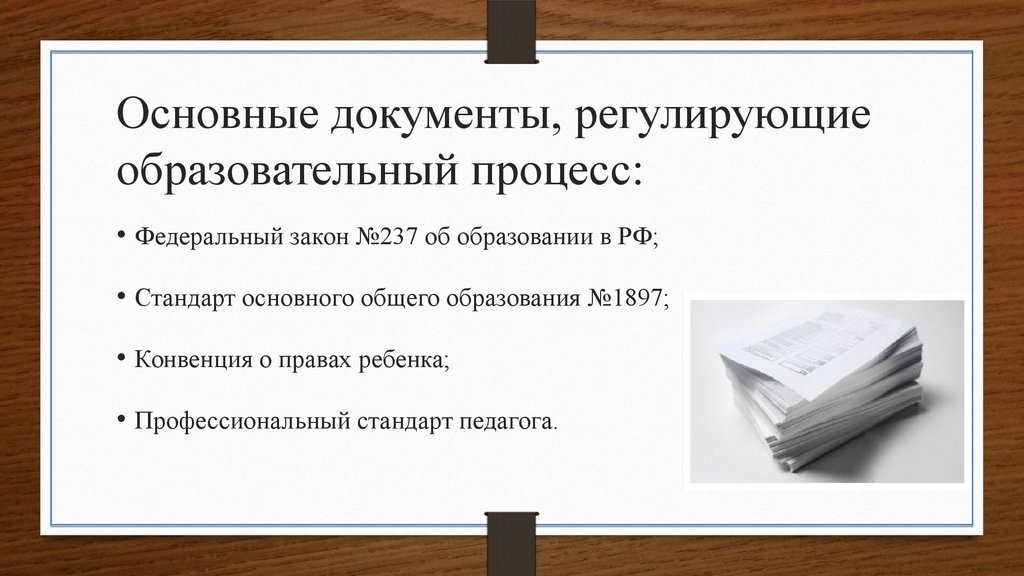 Основные документы, регулирующие образовательный процесс:

• Федеральный закон №237 об образовании в РФ;

• Стандарт основного общего образования №1897;

• Конвенция о правах ребенка;

• Профессиональный стандарт педагога.